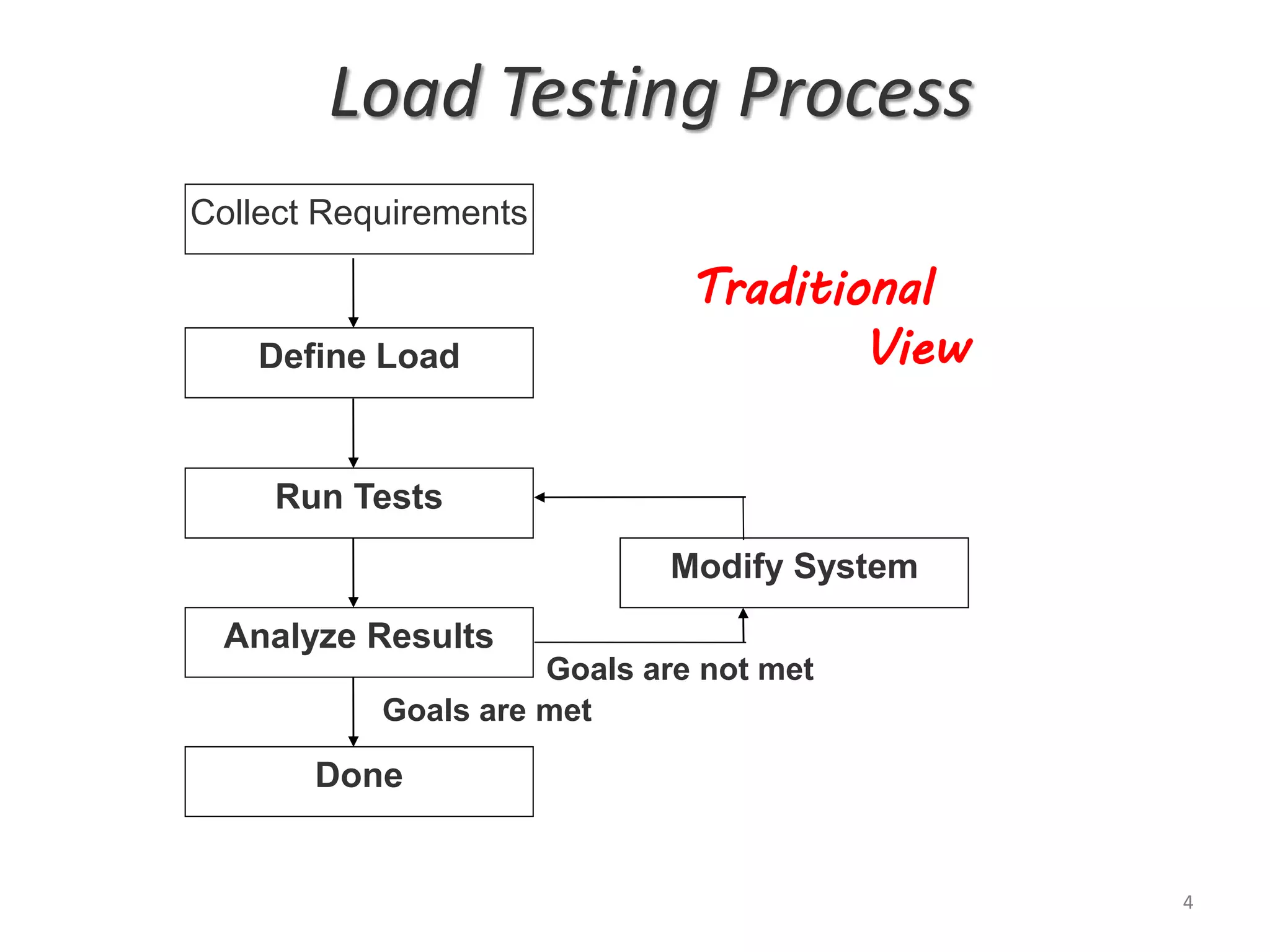 Load Testing Process

Collect Requirements

Traditional View

Define Load

Run Tests

Modify System

Analyze Results

Goals are not met

Goals are met

Done

4